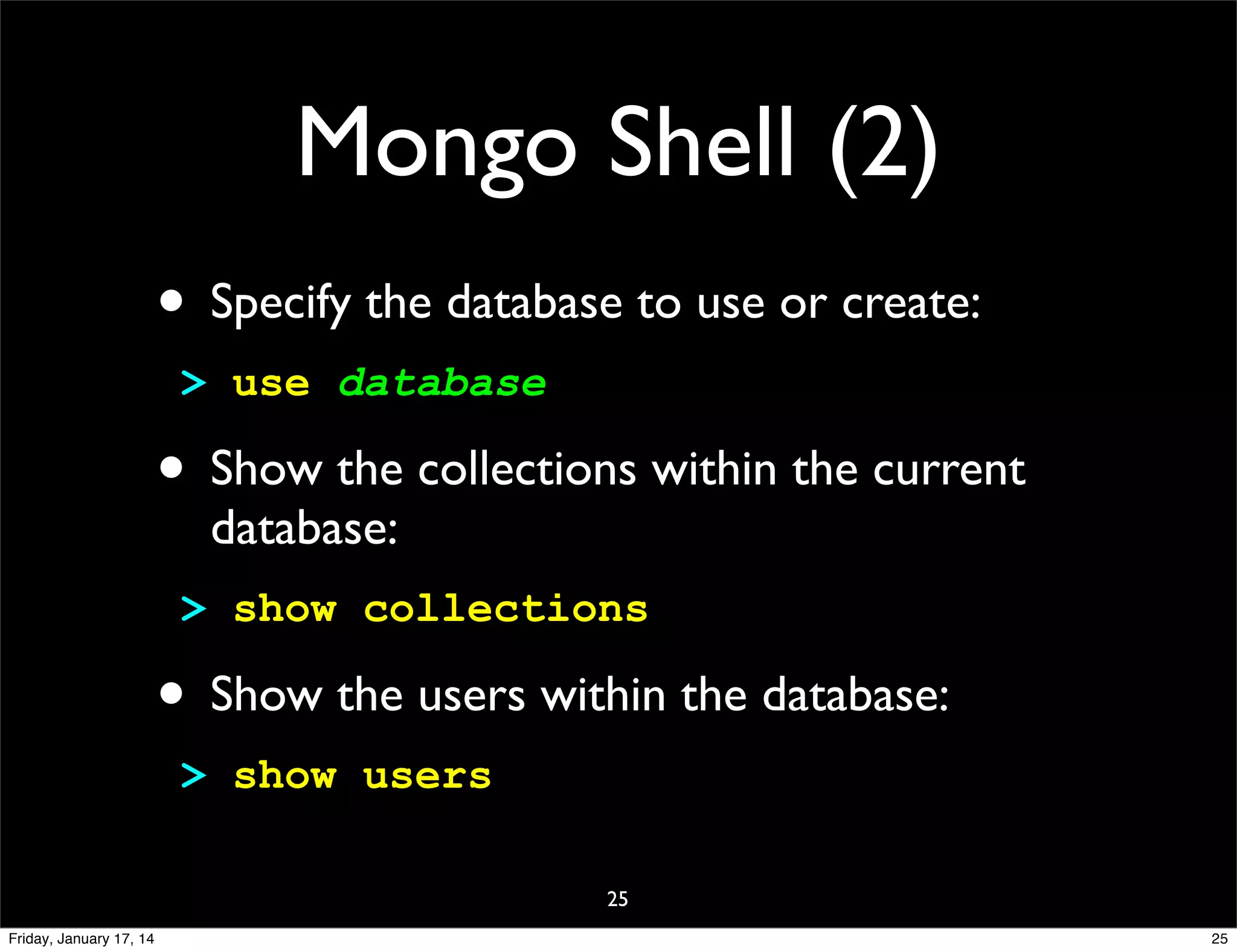 Mongo Shell (2)

• Specify the database to use or create:

> use database

• Show the collections within the current database:

> show collections

• Show the users within the database:

> show users

25

Friday, January 17, 14

25